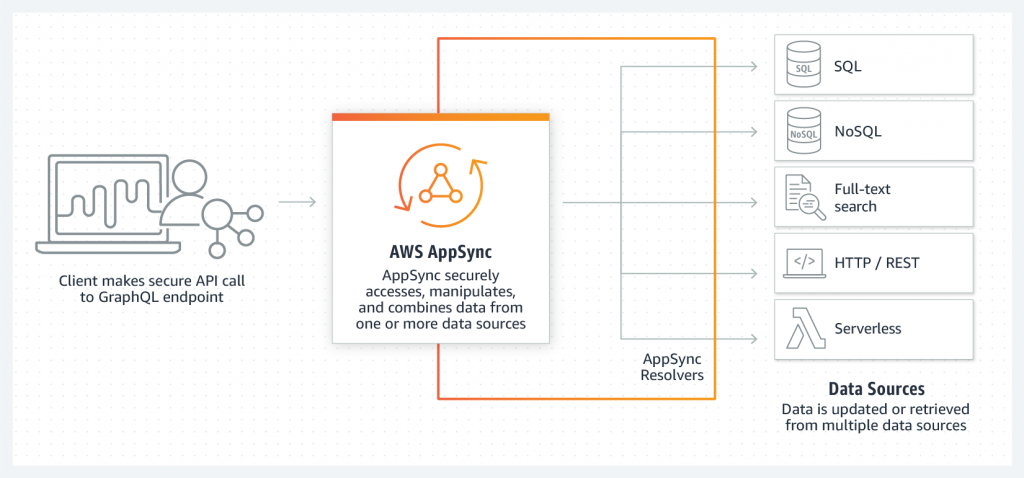 Client makes secure API call to GraphQL endpoint

AWS AppSync

AppSync securely accesses, manipulates, and combines data from one or more data sources

AppSync Resolvers

SQL
SQL

NoSQL
NoSQL

Full-text search

</>
HTTP / REST

Serverless

Data Sources

Data is updated or retrieved from multiple data sources